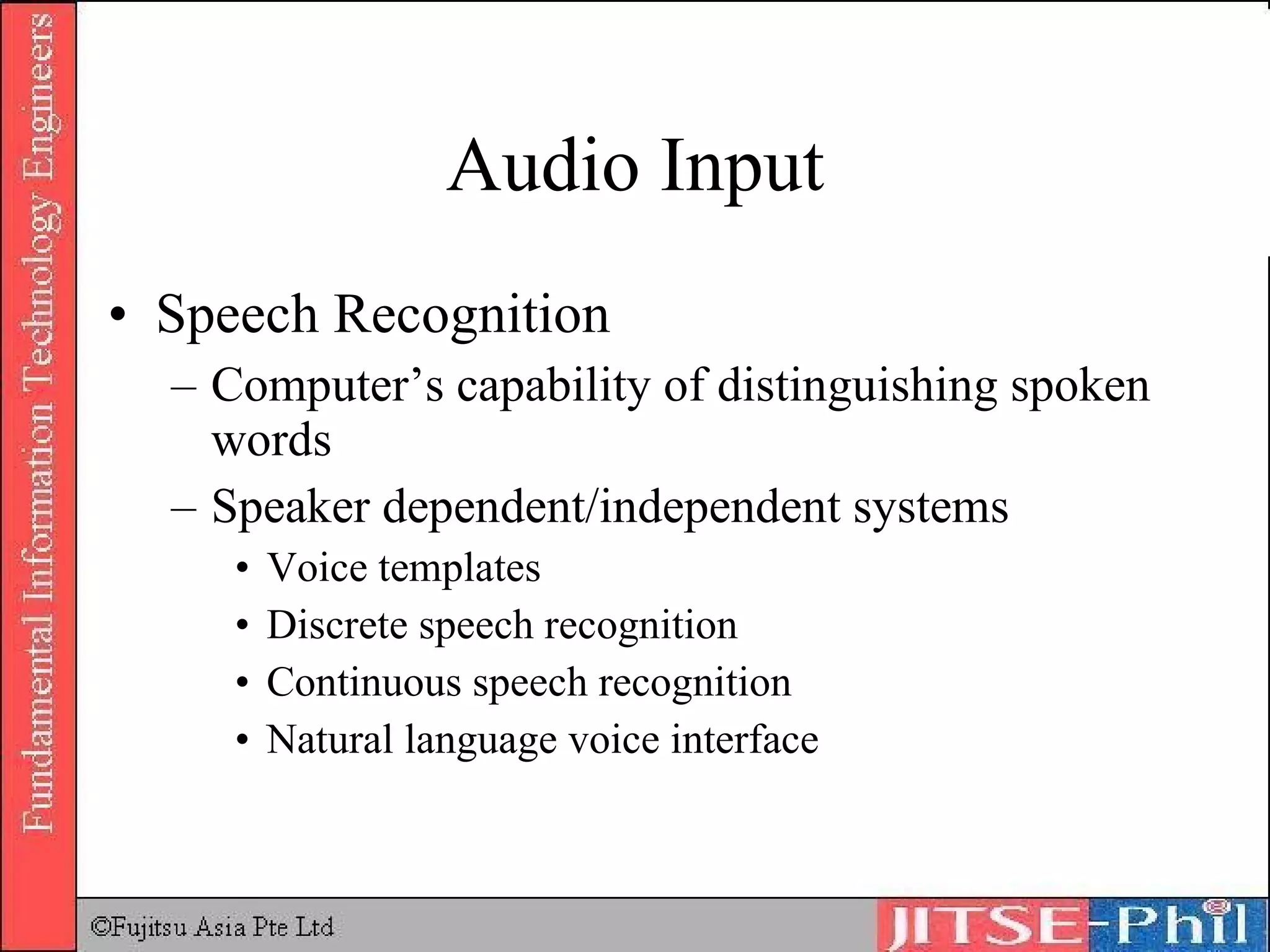 Fundamental Information Technology Engineers

Audio Input

• Speech Recognition
– Computer’s capability of distinguishing spoken words
– Speaker dependent/independent systems
• Voice templates
• Discrete speech recognition
• Continuous speech recognition
• Natural language voice interface

©Fujitsu Asia Pte Ltd

JITSE-Phil